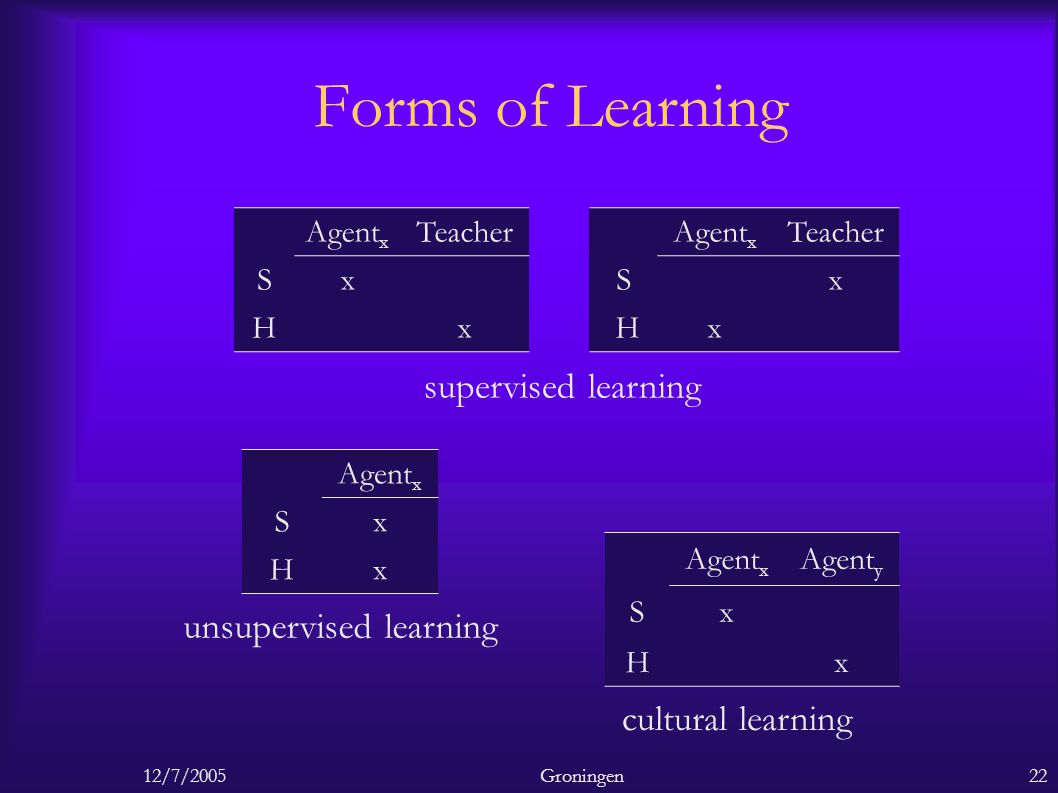 Forms of Learning

| | Agent$_x$ | Teacher |
|---|---|---|
| S | x | |
| H | | x |

| | Agent$_x$ | Teacher |
|---|---|---|
| S | | x |
| H | x | |

supervised learning

| | Agent$_x$ |
|---|---|
| S | x |
| H | x |

unsupervised learning

| | Agent$_x$ | Agent$_y$ |
|---|---|---|
| S | x | |
| H | | x |

cultural learning

12/7/2005 Groningen 22